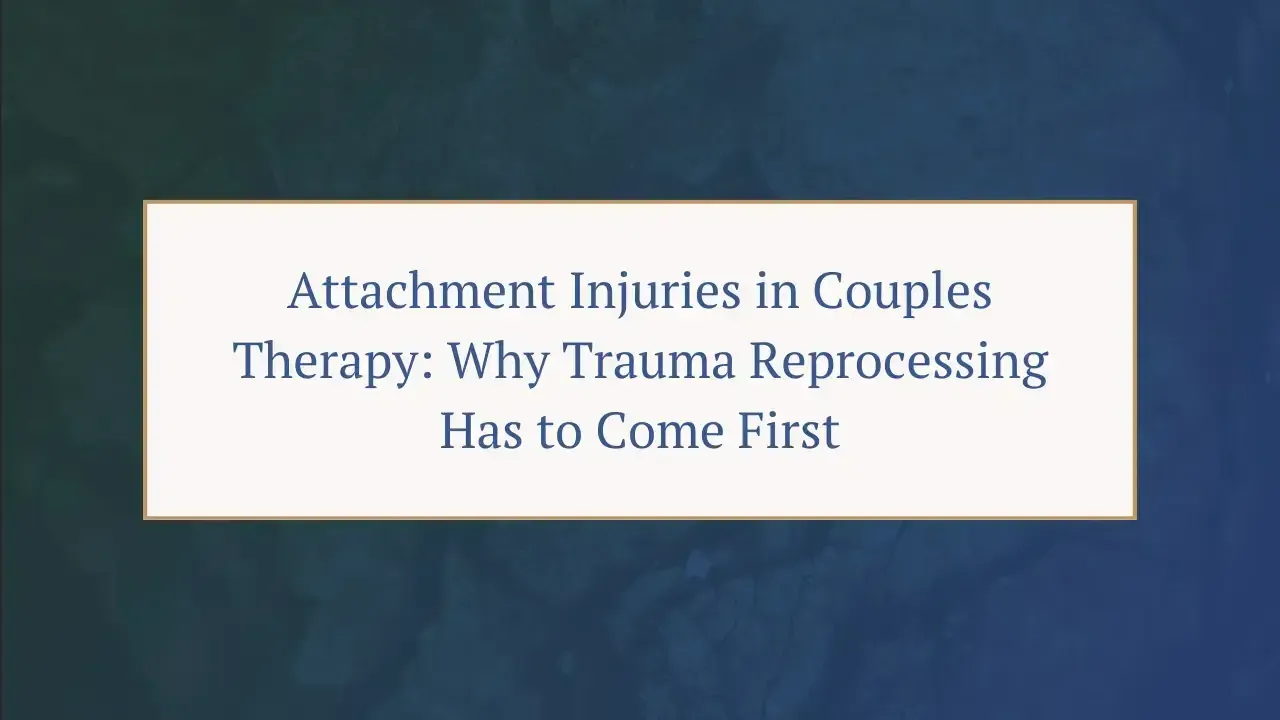 Attachment Injuries in Couples Therapy: Why Trauma Reprocessing Has to Come First